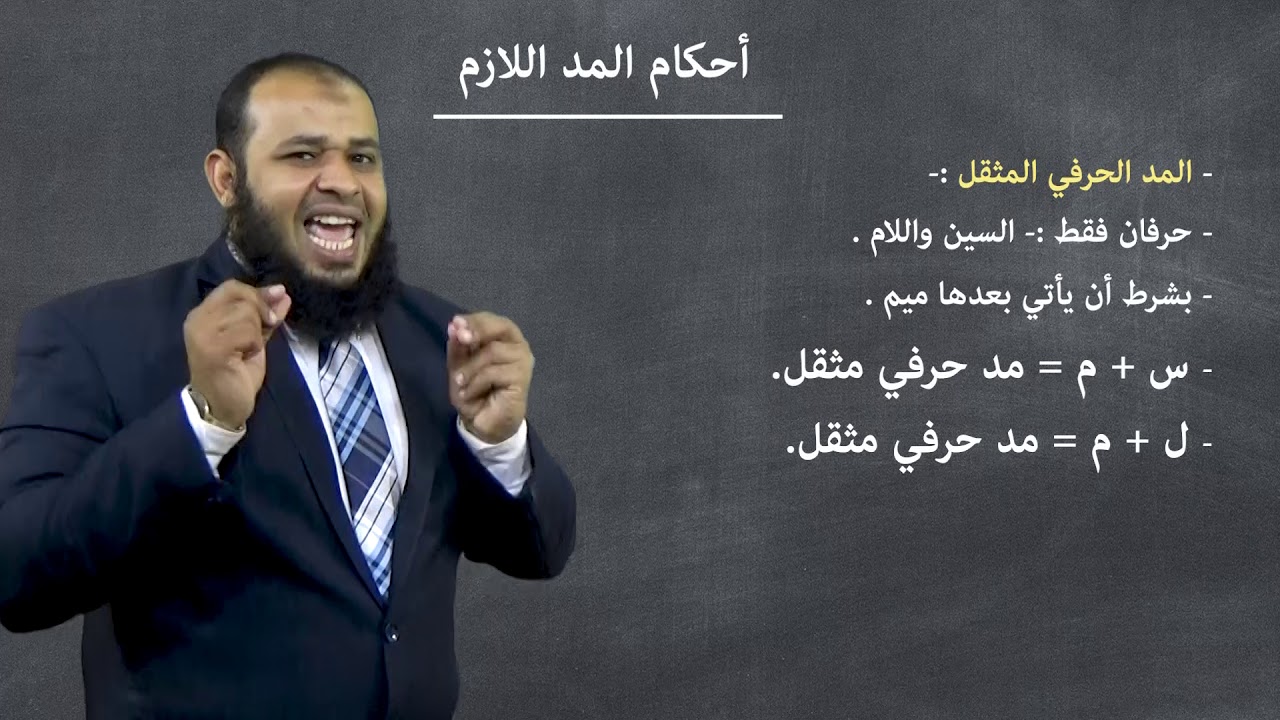 أحكام المد اللازم

- المد الحرفي المثقل :-

- حرفان فقط :- السين واللام .

- بشرط أن يأتي بعدها ميم .

- س + م = مد حرفي مثقل.

- ل + م = مد حرفي مثقل.